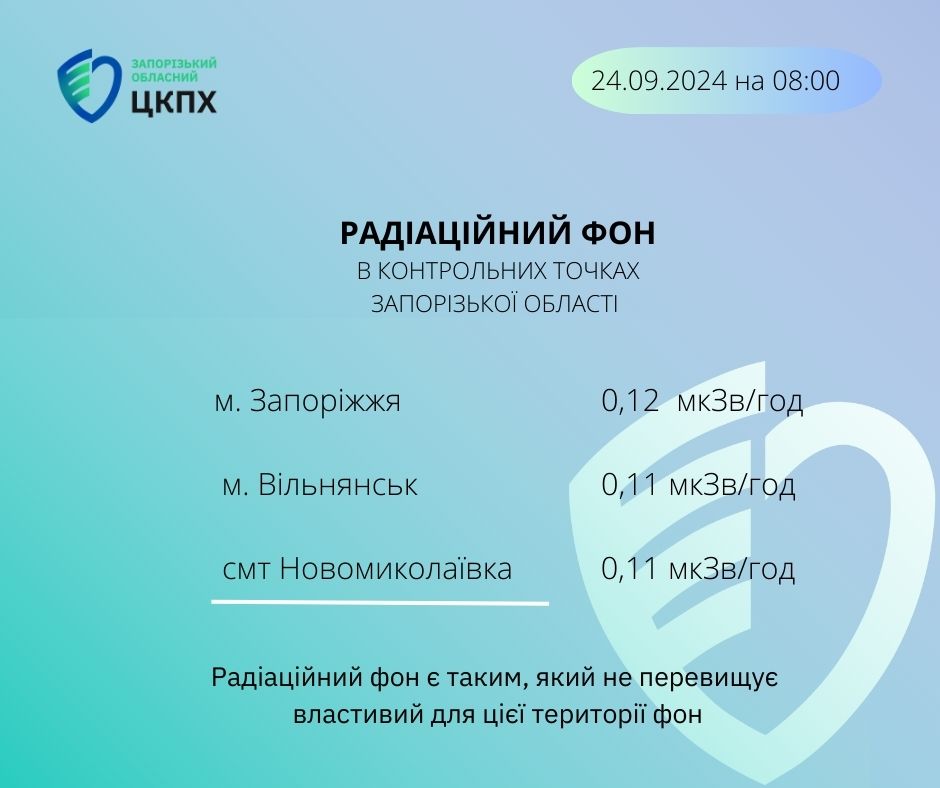 ЗАПОРІЗЬКИЙ ОБЛАСНИЙ
ЦКПХ

24.09.2024 на 08:00

РАДІАЦІЙНИЙ ФОН
В КОНТРОЛЬНИХ ТОЧКАХ
ЗАПОРІЗЬКОЇ ОБЛАСТІ

| | |
|---|---|
| м. Запоріжжя | 0,12 мкЗв/год |
| м. Вільнянськ | 0,11 мкЗв/год |
| смт Новомиколаївка | 0,11 мкЗв/год |

Радіаційний фон є таким, який не перевищує властивий для цієї території фон